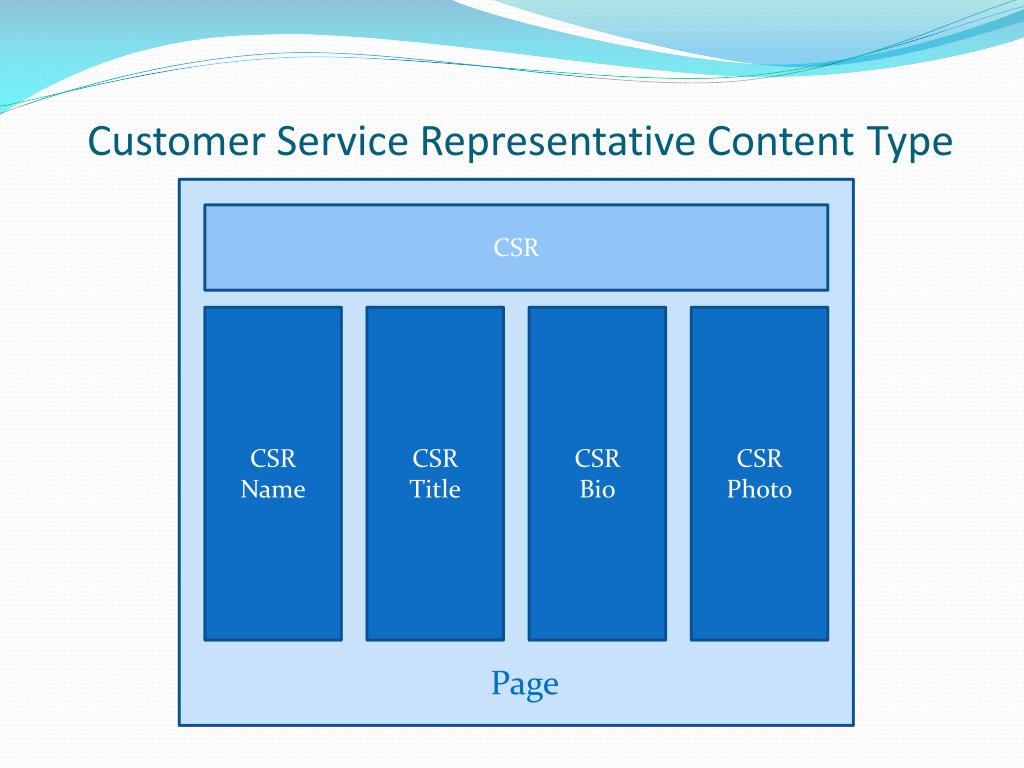 Customer Service Representative Content Type

CSR

CSR Name

CSR Title

CSR Bio

CSR Photo

Page